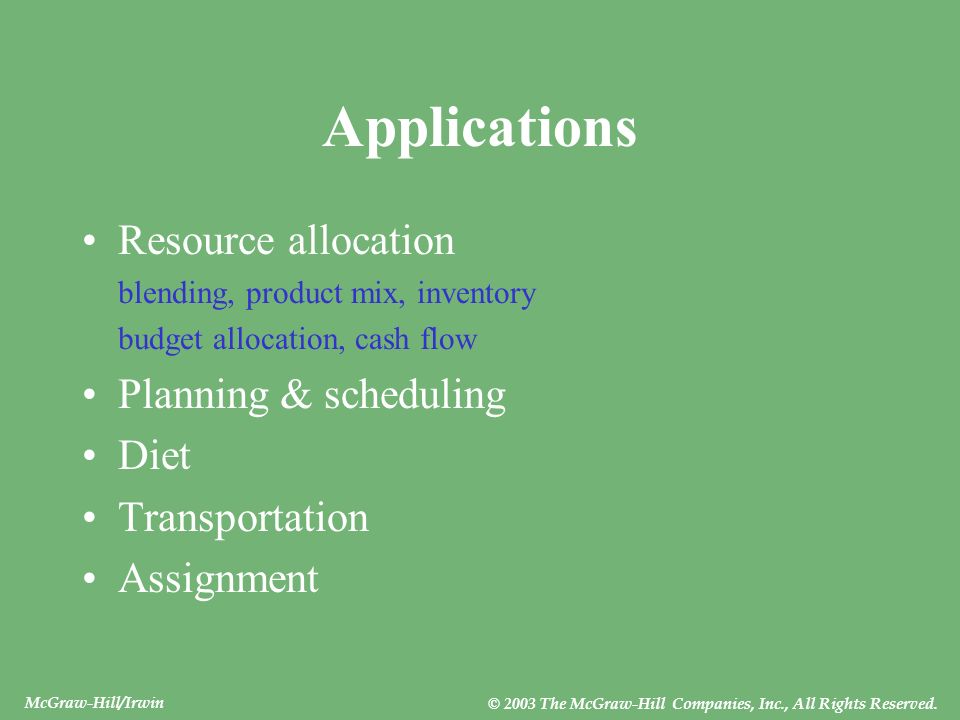 Applications

• Resource allocation

blending, product mix, inventory

budget allocation, cash flow

• Planning & scheduling

• Diet

• Transportation

• Assignment

McGraw-Hill/Irwin

© 2003 The McGraw-Hill Companies, Inc., All Rights Reserved.